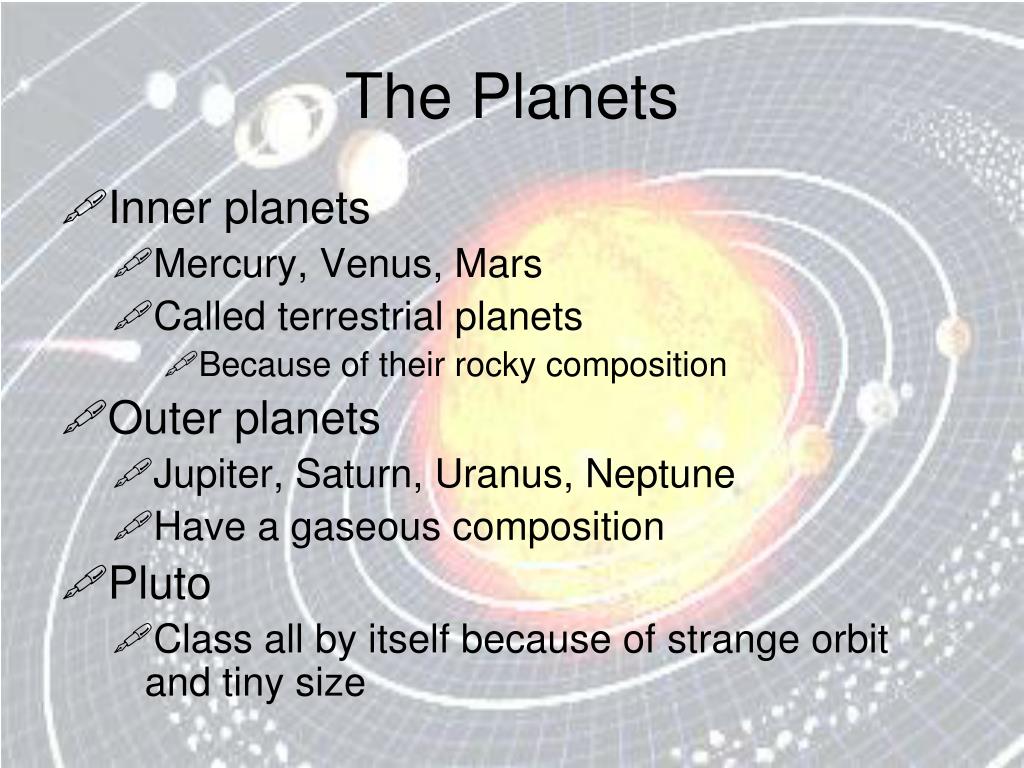 The Planets

Inner planets

Mercury, Venus, Mars

Called terrestrial planets

Because of their rocky composition

Outer planets

Jupiter, Saturn, Uranus, Neptune

Have a gaseous composition

Pluto

Class all by itself because of strange orbit and tiny size